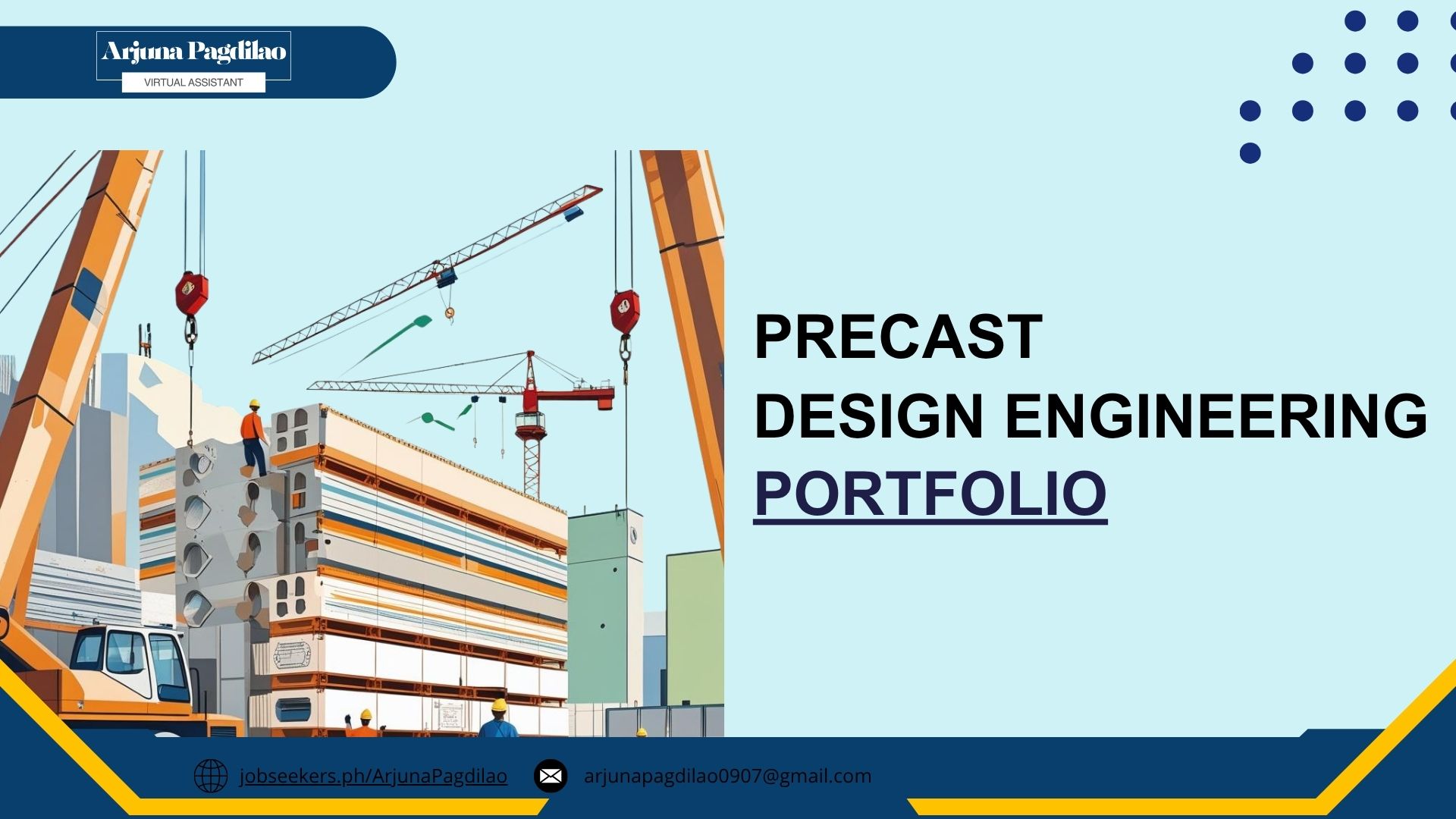 Arjuna Pagdilao
VIRTUAL ASSISTANT

PRECAST
DESIGN ENGINEERING
PORTFOLIO

jobseekers.ph/ArjunaPagdilao
arjunapagdilao0907@gmail.com